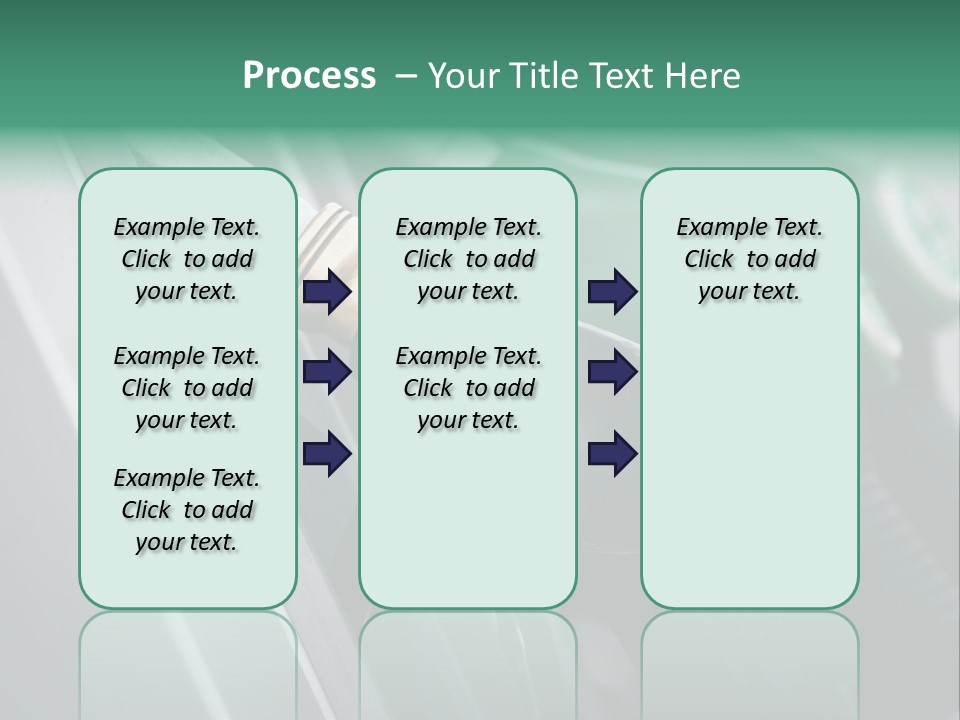 Process – Your Title Text Here

Example Text. Click to add your text.

Example Text. Click to add your text.

Example Text. Click to add your text.

Example Text. Click to add your text.

Example Text. Click to add your text.

Example Text. Click to add your text.